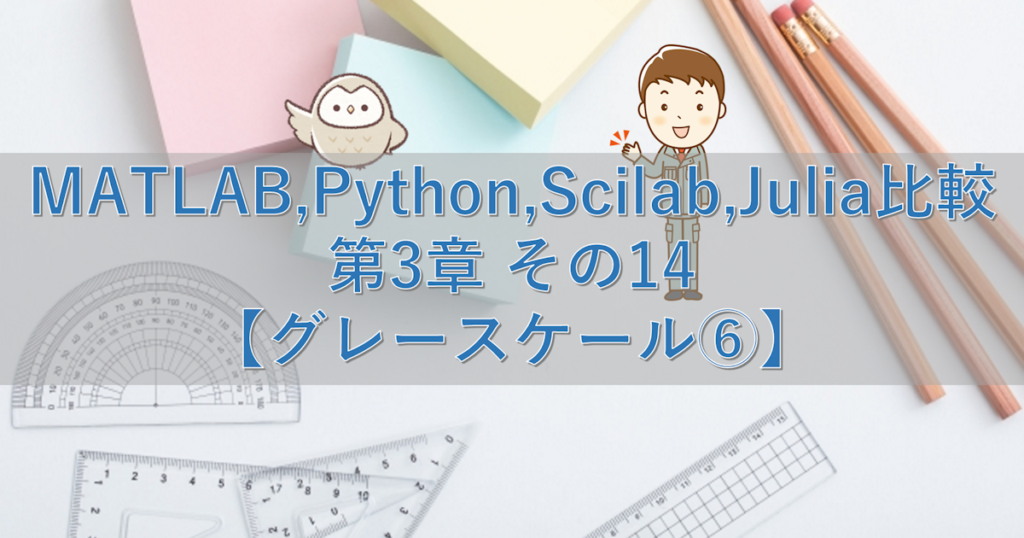 MATLAB,Python,Scilab,Julia比較
第3章 その14
【グレースケール⑥】